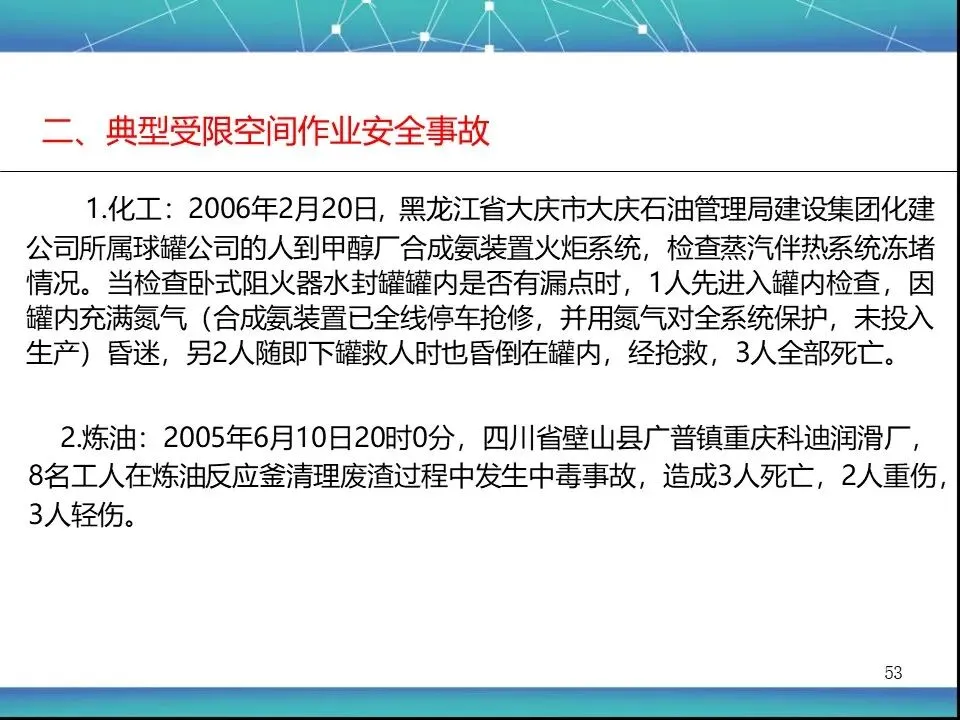 二、典型受限空间作业安全事故

1.化工：2006年2月20日，黑龙江省大庆市大庆石油管理局建设集团化建公司所属球罐公司的人到甲醇厂合成氨装置火炬系统，检查蒸汽伴热系统冻堵情况。当检查卧式阻火器水封罐罐内是否有漏点时，1人先进入罐内检查，因罐内充满氮气（合成氨装置已全线停车抢修，并用氮气对全系统保护，未投入生产）昏迷，另2人随即下罐救人时也昏倒在罐内，经抢救，3人全部死亡。

2.炼油：2005年6月10日20时0分，四川省壁山县广普镇重庆科迪润滑厂，8名工人在炼油反应釜清理废渣过程中发生中毒事故，造成3人死亡，2人重伤，3人轻伤。

53